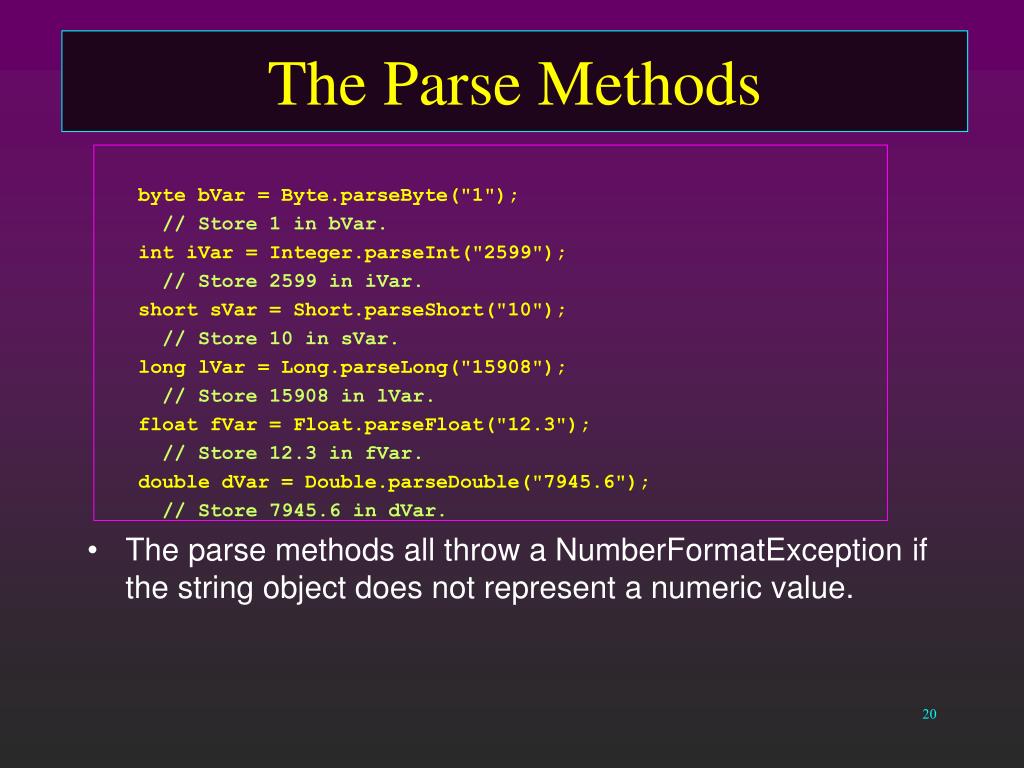 The Parse Methods

byte bVar = Byte.parseByte("1");
  // Store 1 in bVar.
int iVar = Integer.parseInt("2599");
  // Store 2599 in iVar.
short sVar = Short.parseShort("10");
  // Store 10 in sVar.
long lVar = Long.parseLong("15908");
  // Store 15908 in lVar.
float fVar = Float.parseFloat("12.3");
  // Store 12.3 in fVar.
double dVar = Double.parseDouble("7945.6");
  // Store 7945.6 in dVar.

• The parse methods all throw a NumberFormatException if the string object does not represent a numeric value.

20